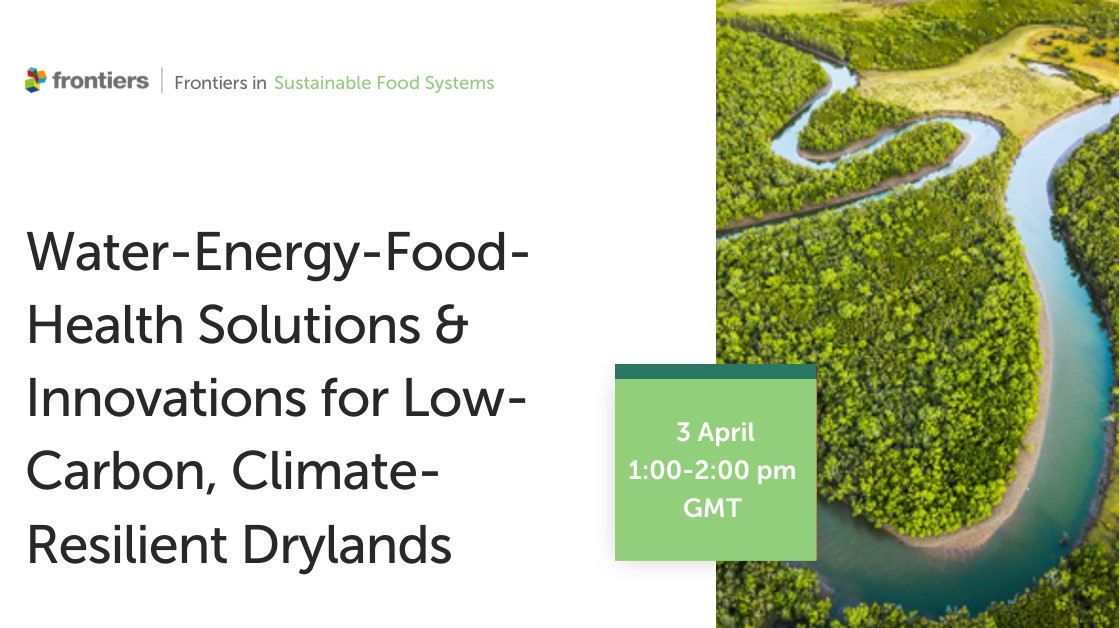 frontiers | Frontiers in Sustainable Food Systems

Water-Energy-Food-Health Solutions & Innovations for Low-Carbon, Climate-Resilient Drylands

3 April
1:00-2:00 pm
GMT